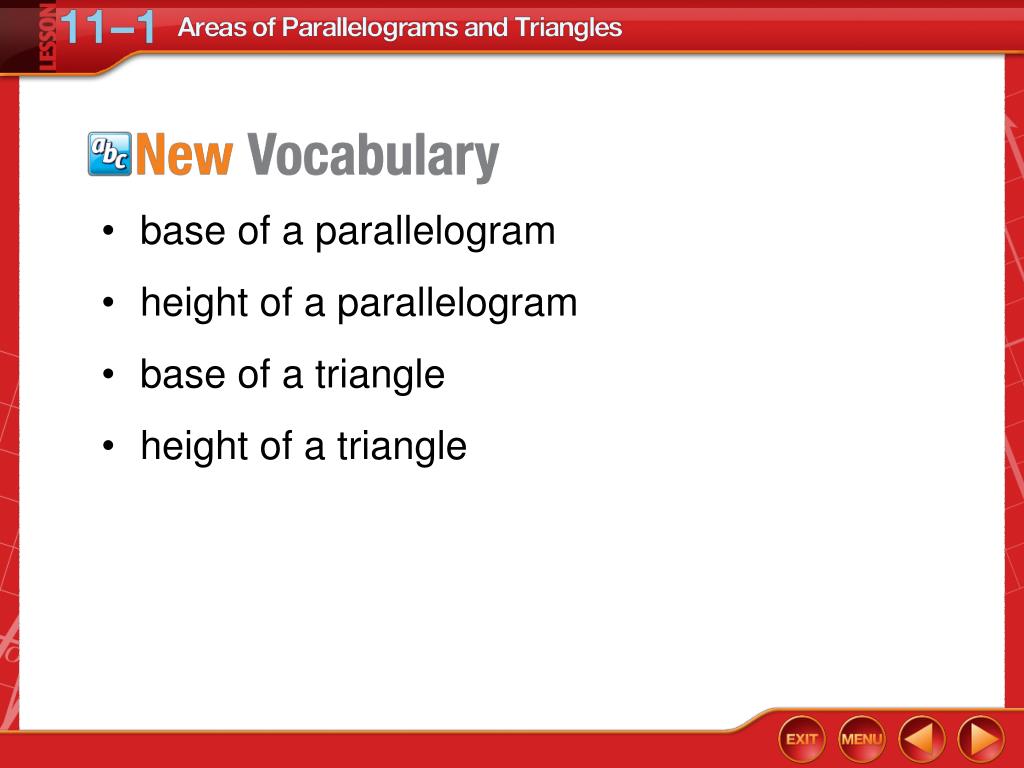 LESSON 11–1 Areas of Parallelograms and Triangles

abc New Vocabulary

• base of a parallelogram

• height of a parallelogram

• base of a triangle

• height of a triangle

EXIT MENU